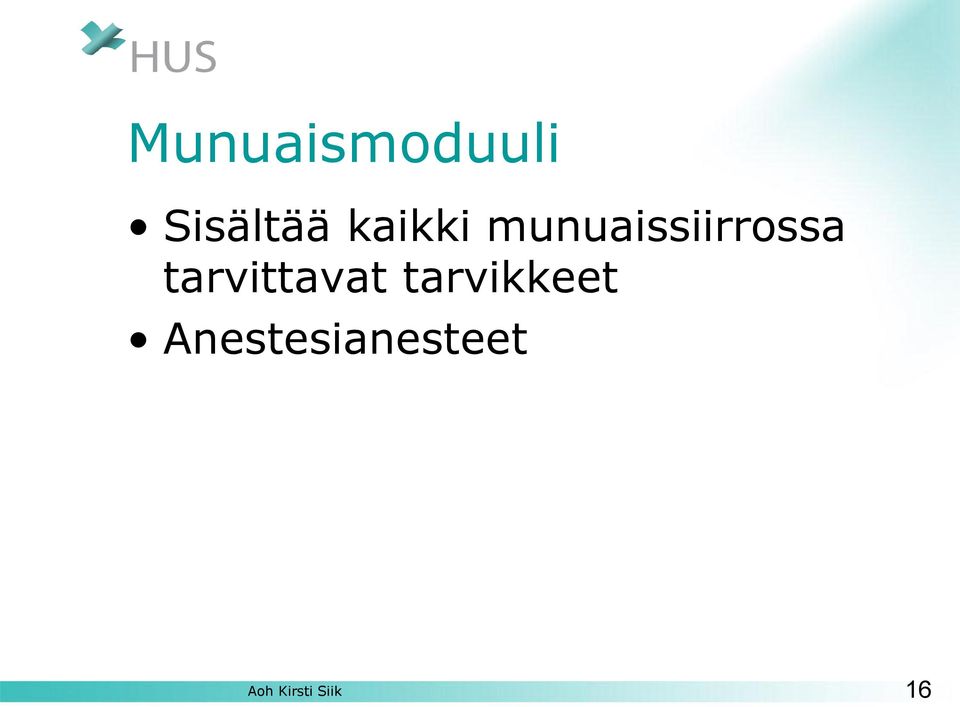 HUS

Munuaismoduuli

• Sisältää kaikki munuaissiirrossa tarvittavat tarvikkeet
• Anestesianesteet

Aoh Kirsti Siik

16